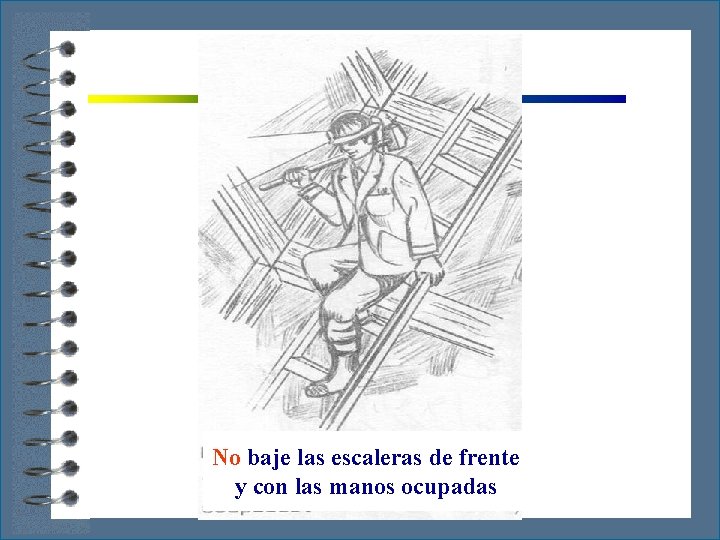 No baje las escaleras de frente y con las manos ocupadas